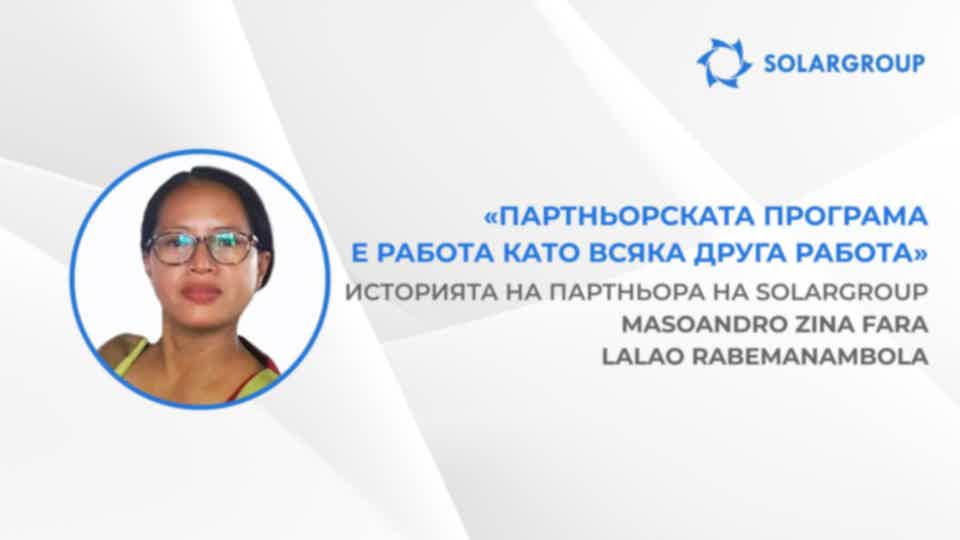 SOLARGROUP

«ПАРТНЬОРСКАТА ПРОГРАМА Е РАБОТА КАТО ВСЯКА ДРУГА РАБОТА»

ИСТОРИЯТА НА ПАРТНЬОРА НА SOLARGROUP MASOANDRO ZINA FARA LALAO RABEMANAMBOLA